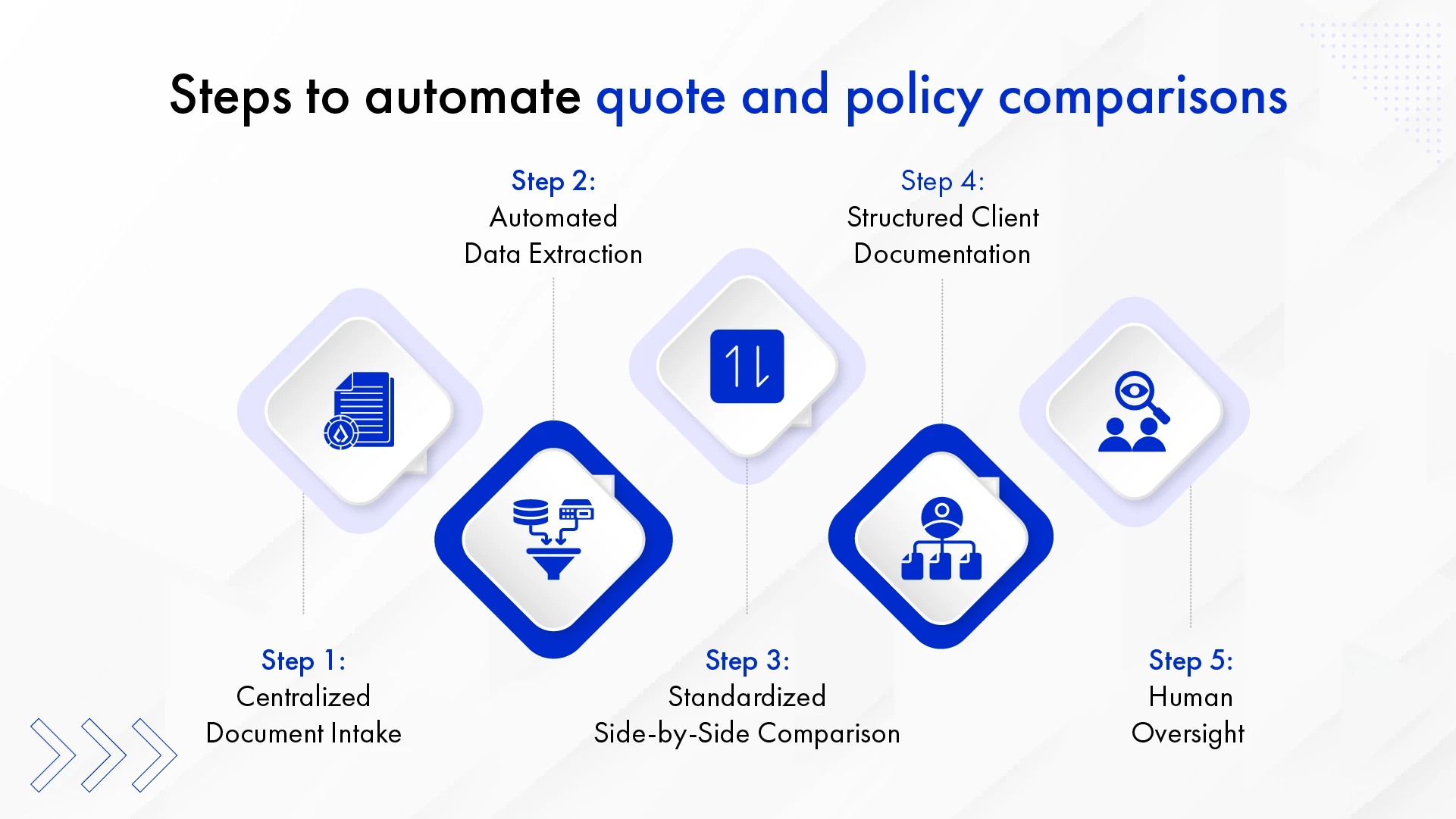 Steps to automate quote and policy comparisons

Step 1:
Centralized
Document Intake

Step 2:
Automated
Data Extraction

Step 3:
Standardized
Side-by-Side Comparison

Step 4:
Structured Client
Documentation

Step 5:
Human
Oversight